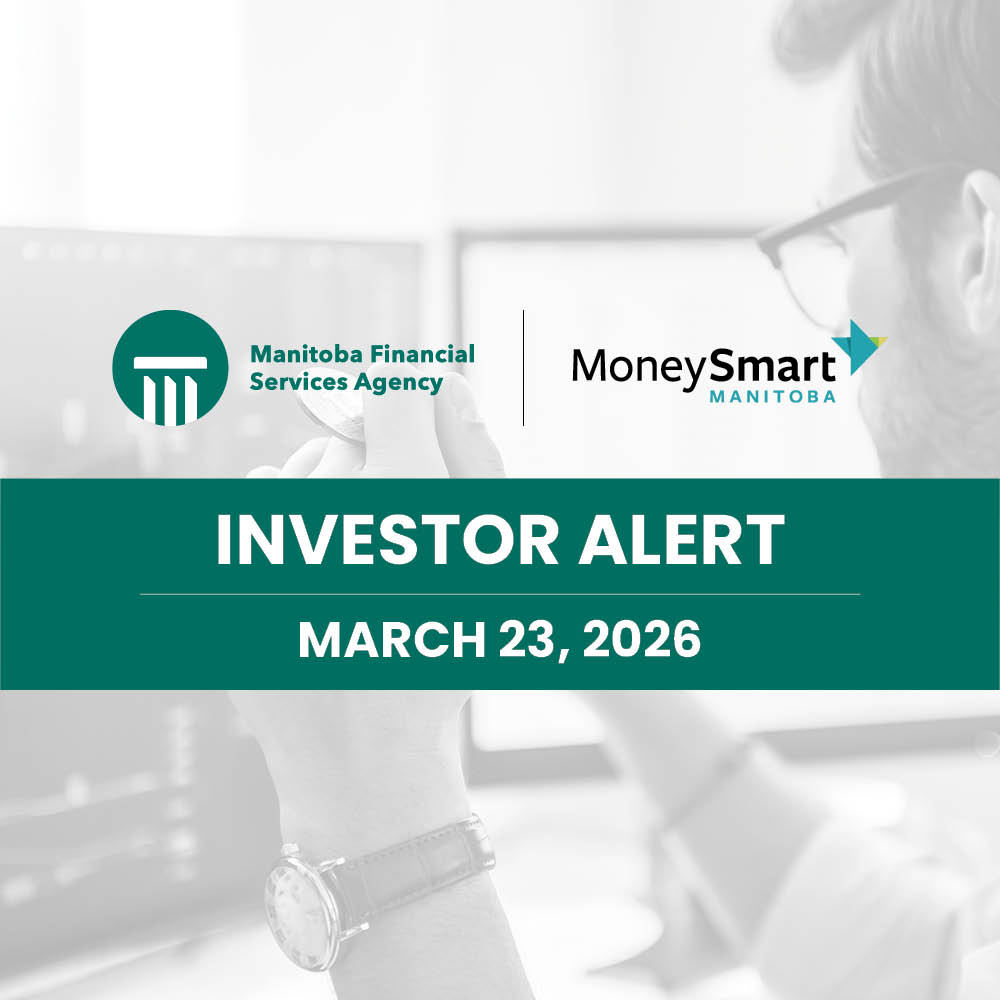 Manitoba Financial Services Agency

MoneySmart
MANITOBA

INVESTOR ALERT

MARCH 23, 2026